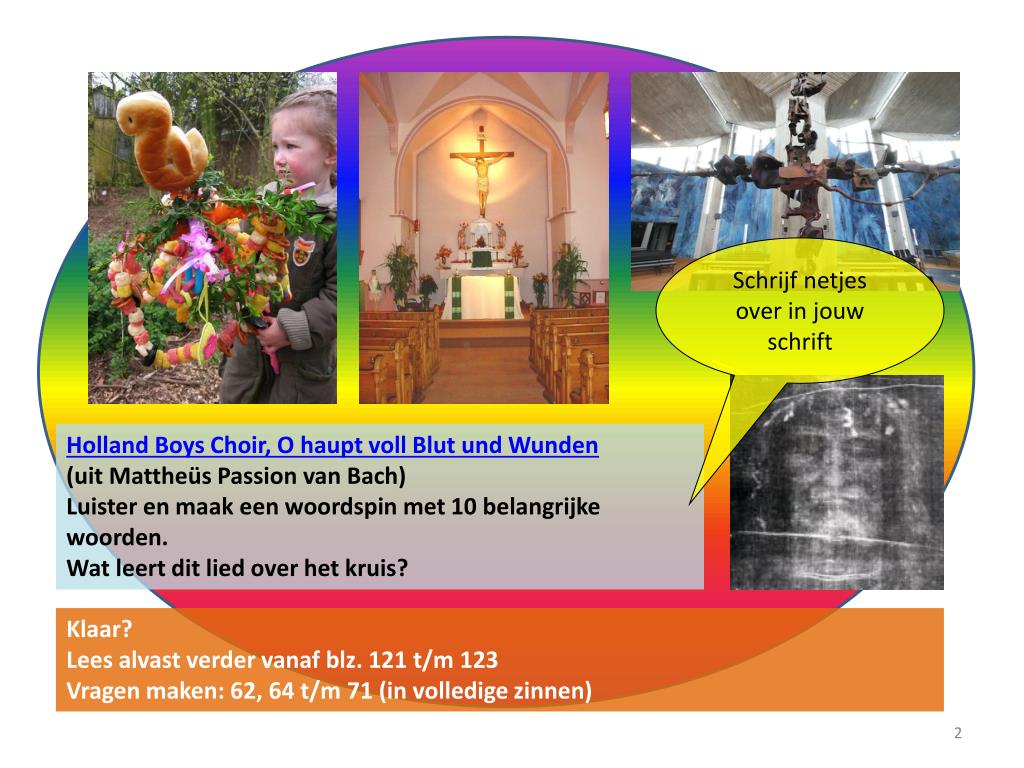 Schrijf netjes over in jouw schrift

Holland Boys Choir, O haupt voll Blut und Wunden
(uit Mattheüs Passion van Bach)
Luister en maak een woordspin met 10 belangrijke woorden.
Wat leert dit lied over het kruis?

Klaar?
Lees alvast verder vanaf blz. 121 t/m 123
Vragen maken: 62, 64 t/m 71 (in volledige zinnen)

2